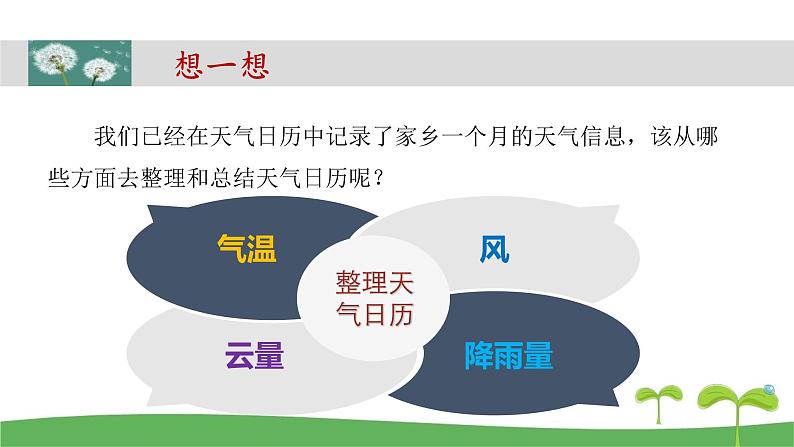 想一想

我们已经在天气日历中记录了家乡一个月的天气信息，该从哪些方面去整理和总结天气日历呢？

气温

风

整理天气日历

云量

降雨量